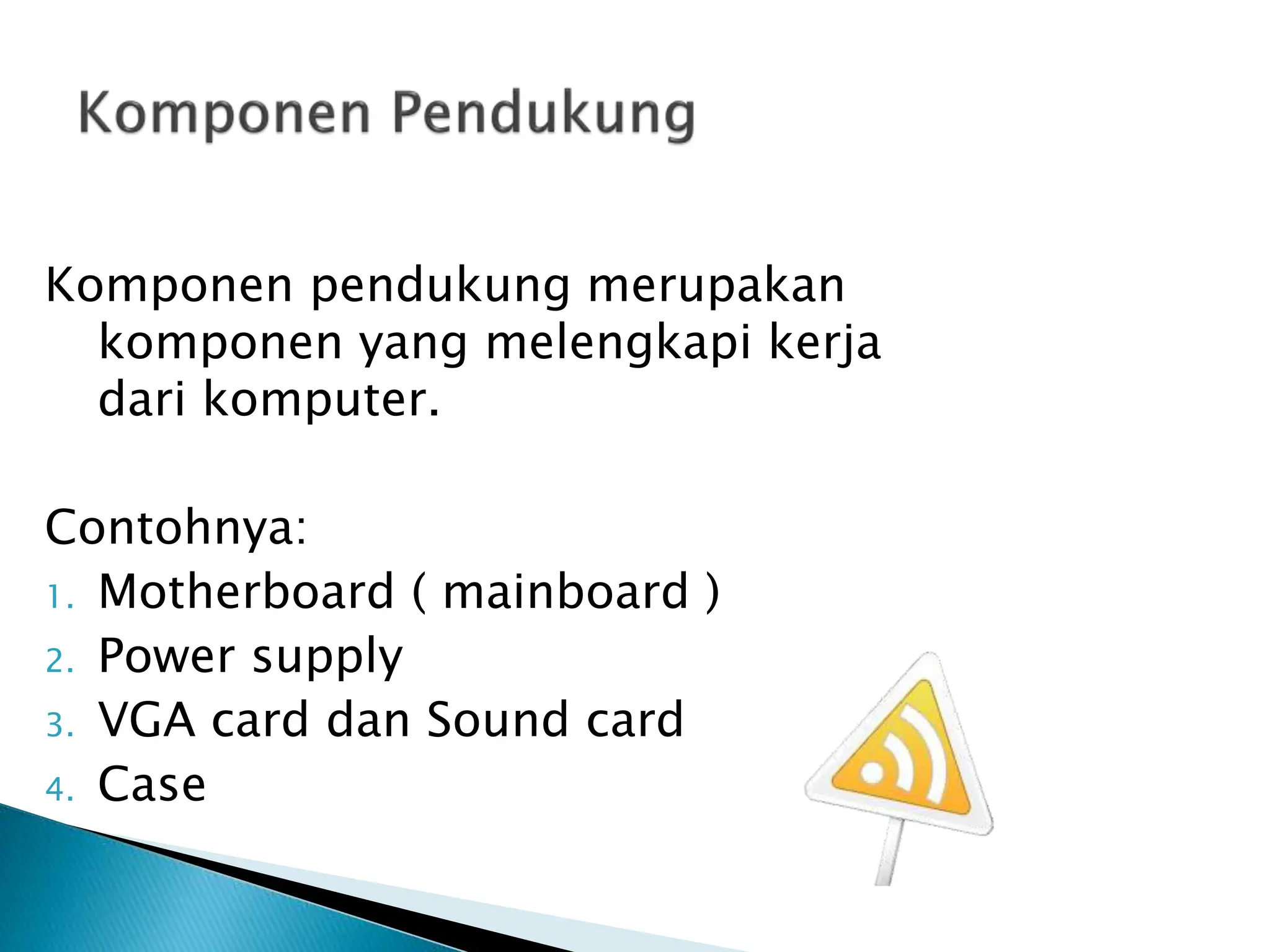 Komponen Pendukung

Komponen pendukung merupakan komponen yang melengkapi kerja dari komputer.

Contohnya:
1. Motherboard ( mainboard )
2. Power supply
3. VGA card dan Sound card
4. Case